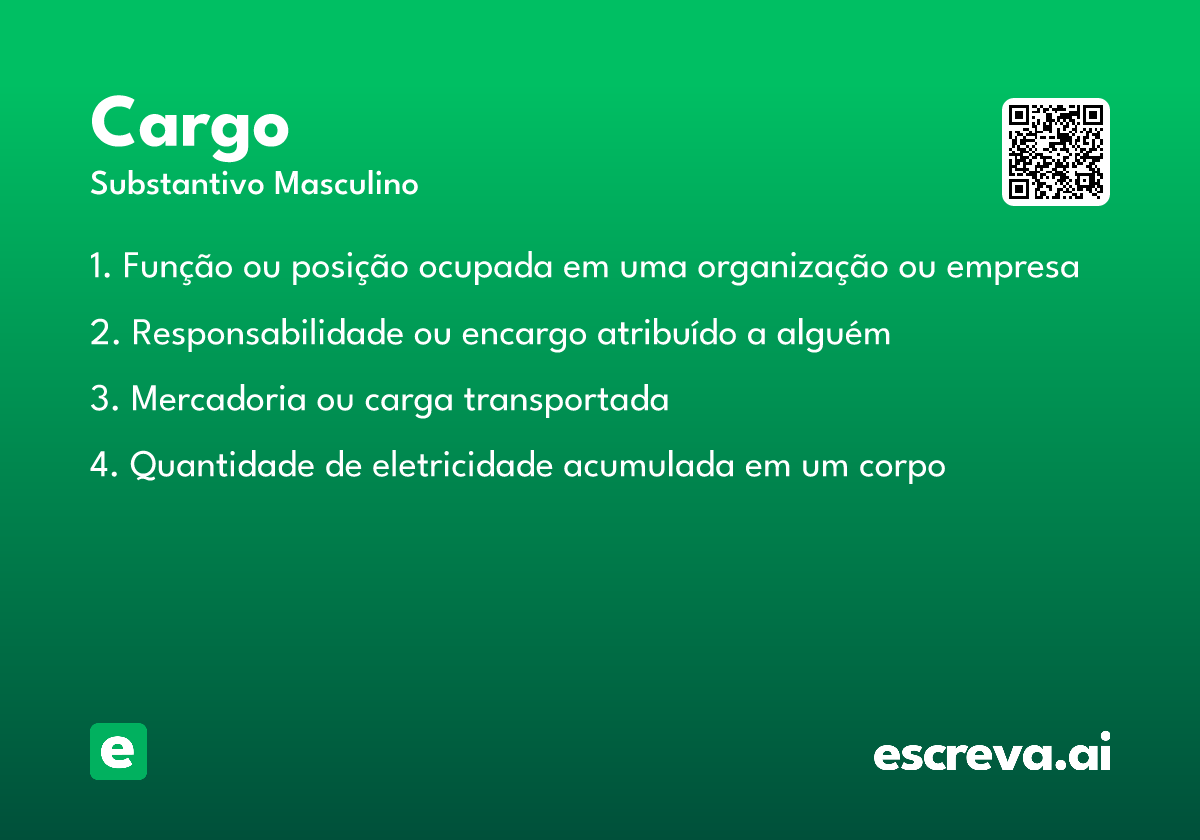 Cargo
Substantivo Masculino

1. Função ou posição ocupada em uma organização ou empresa

2. Responsabilidade ou encargo atribuído a alguém

3. Mercadoria ou carga transportada

4. Quantidade de eletricidade acumulada em um corpo

e

escreva.ai